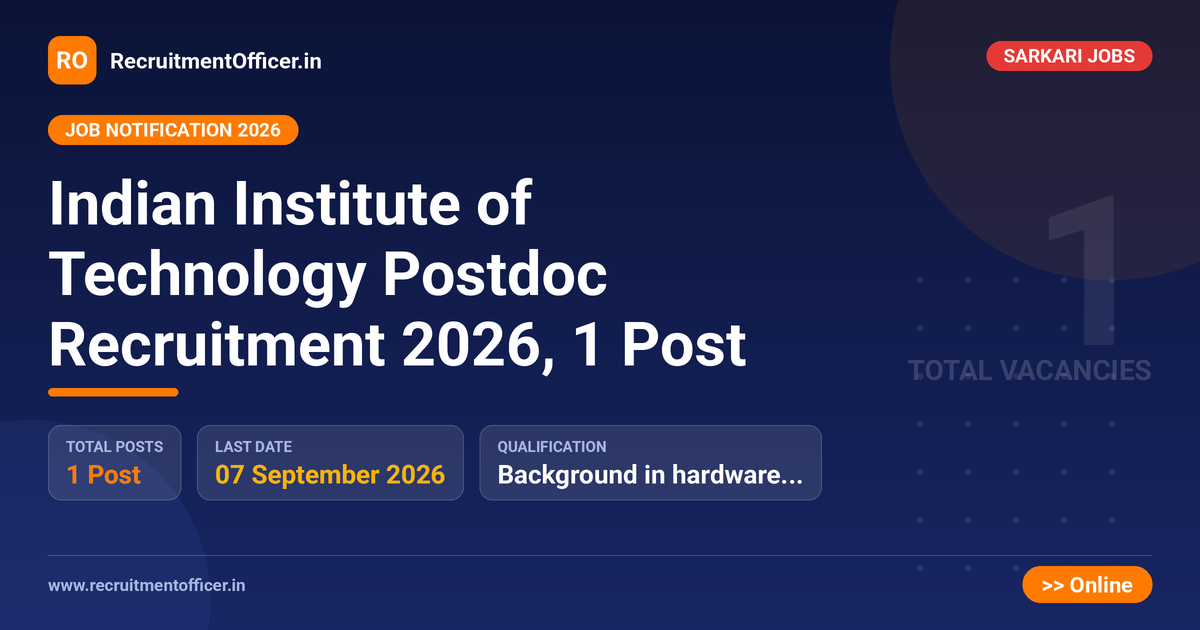 RO RecruitmentOfficer.in

SARKARI JOBS

JOB NOTIFICATION 2026

Indian Institute of Technology Postdoc Recruitment 2026, 1 Post

1
TOTAL VACANCIES

TOTAL POSTS
1 Post

LAST DATE
07 September 2026

QUALIFICATION
Background in hardware...

www.recruitmentofficer.in

>> Online